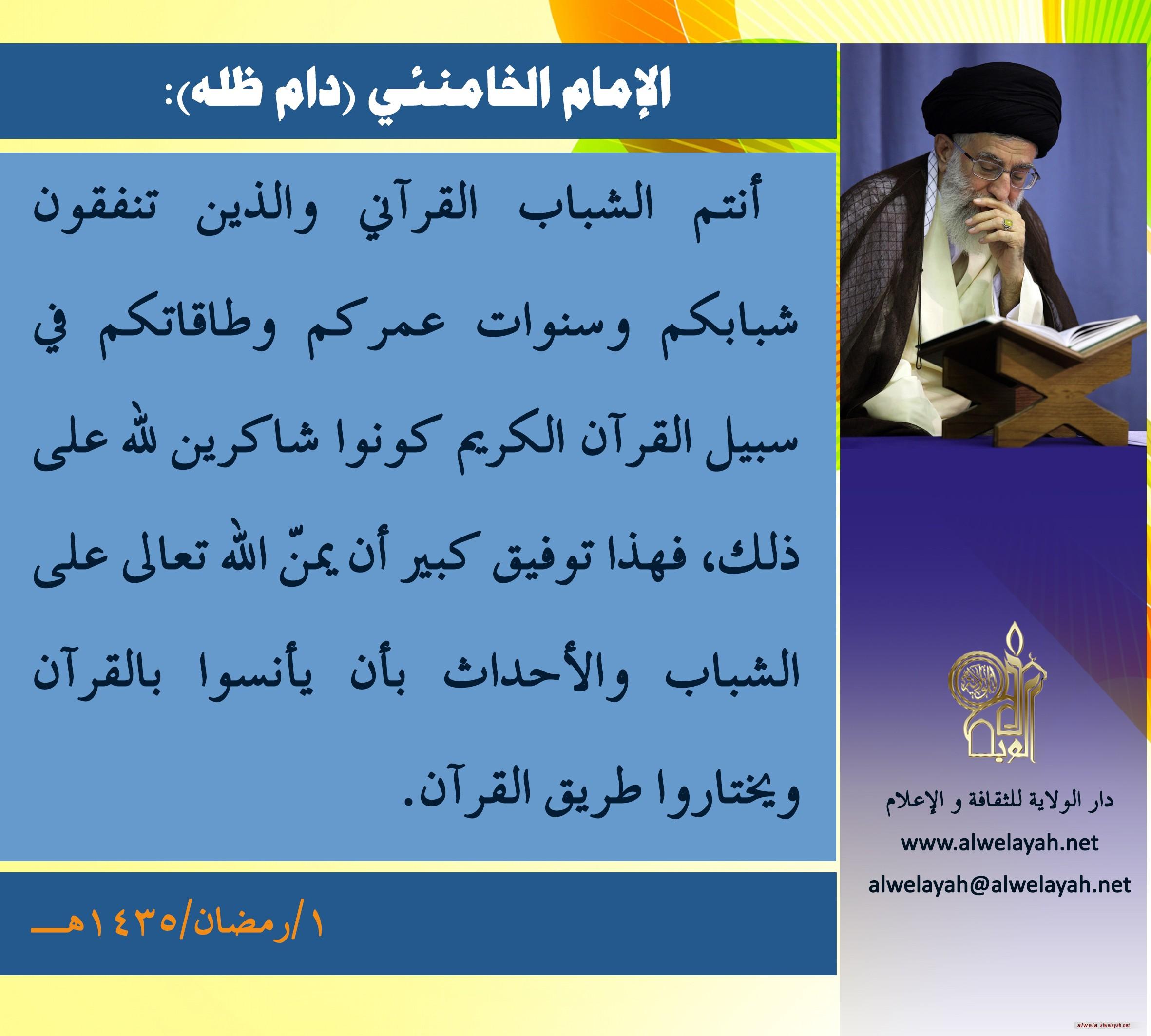 الإمام الخامنئي (دام ظله):

أنتم الشباب القرآني والذين تنفقون شبابكم وسنوات عمركم وطاقاتكم في سبيل القرآن الكريم كونوا شاكرين لله على ذلك، فهذا توفيق كبير أن يمنّ الله تعالى على الشباب والأحداث بأن يأنسوا بالقرآن ويختاروا طريق القرآن.

١/رمضان/١٤٣٥هـ

دار الولاية للثقافة و الإعلام
www.alwelayah.net
alwelayah@alwelayah.net

alwela_alwelayah.net